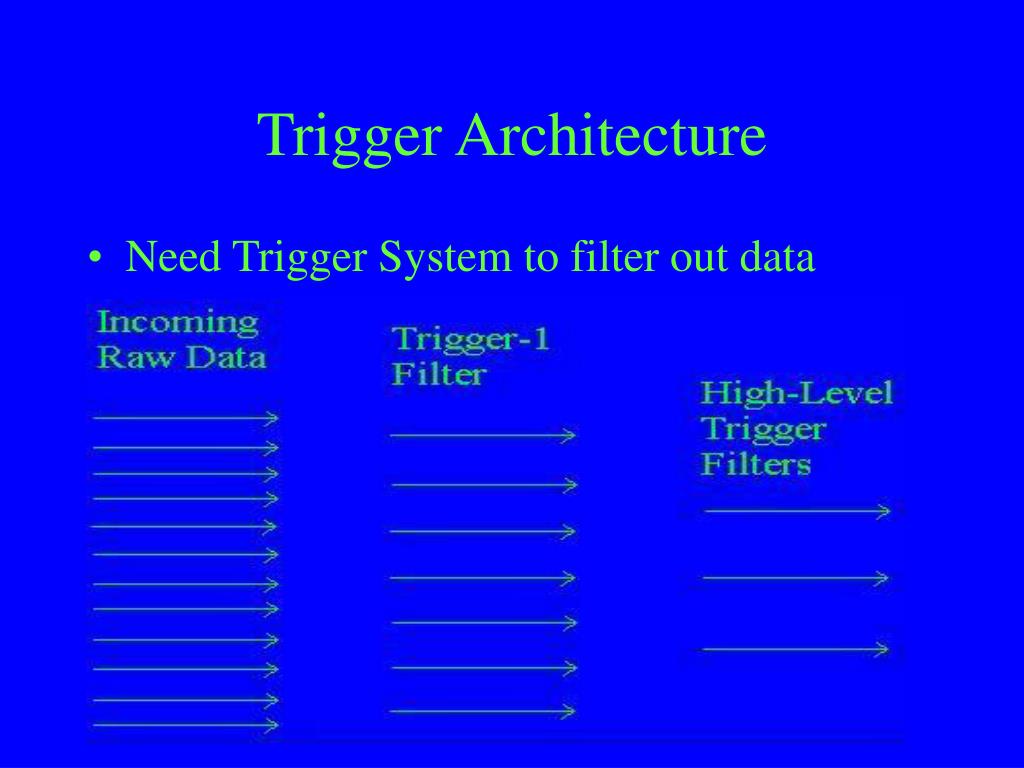 Trigger Architecture

• Need Trigger System to filter out data

Incoming Raw Data

Trigger-1 Filter

High-Level Trigger Filters